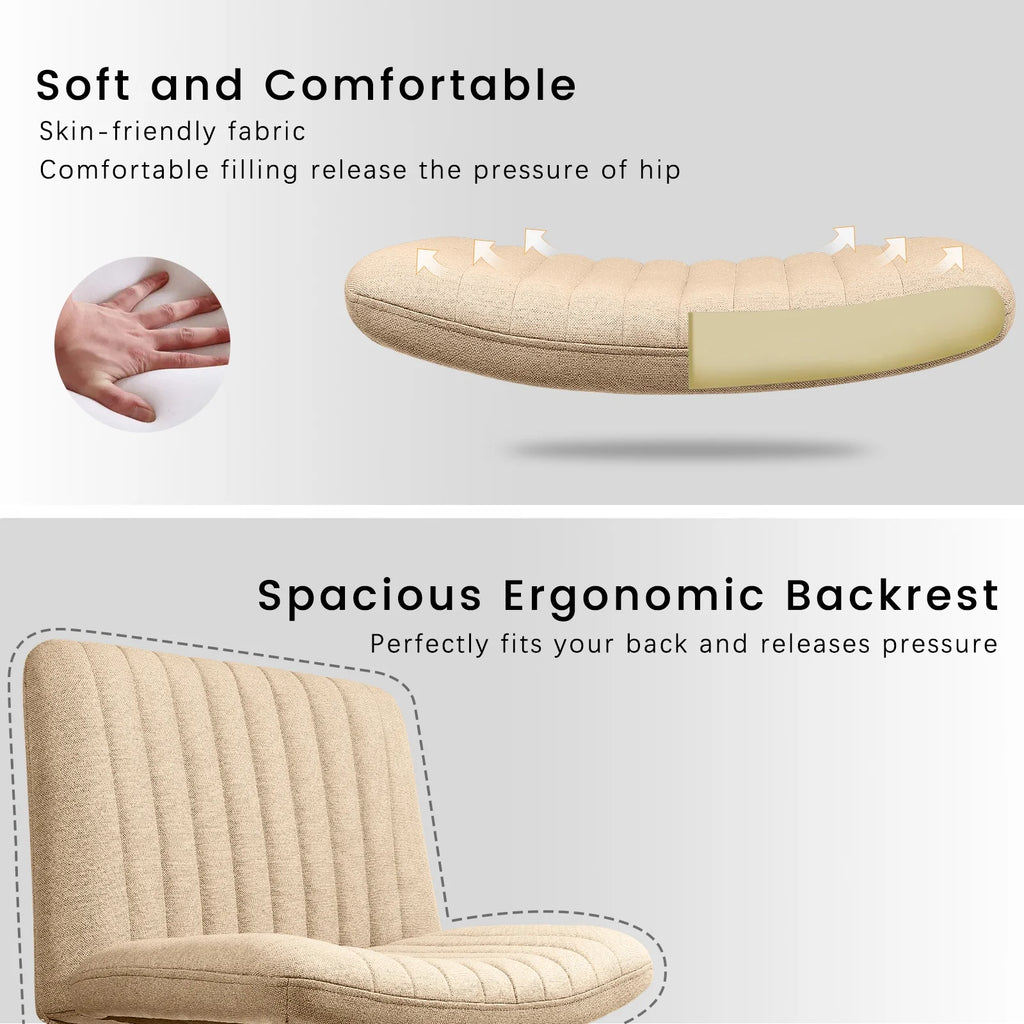 Soft and Comfortable
Skin-friendly fabric
Comfortable filling release the pressure of hip

Spacious Ergonomic Backrest
Perfectly fits your back and releases pressure